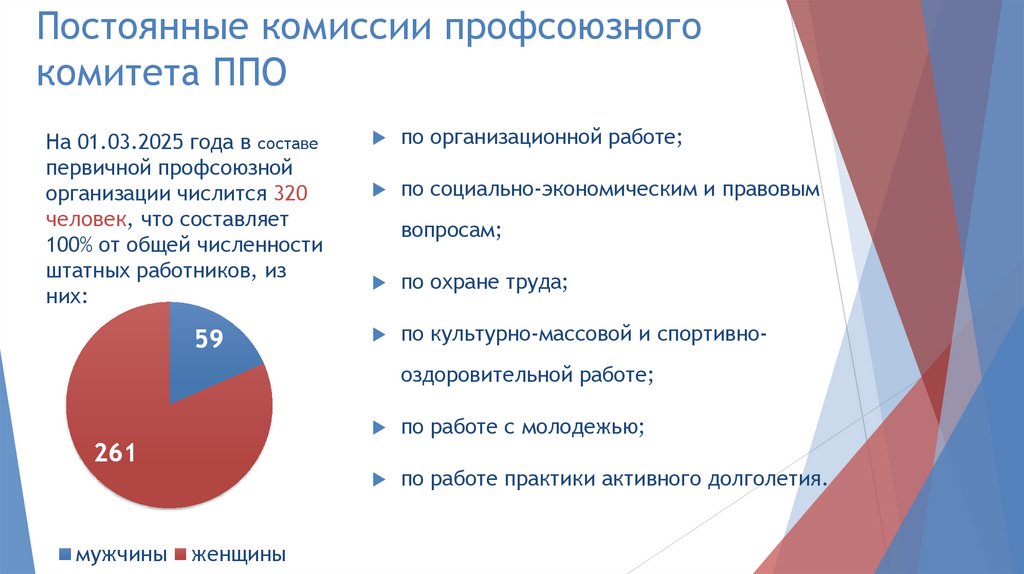 Постоянные комиссии профсоюзного комитета ППО

На 01.03.2025 года в составе первичной профсоюзной организации числится 320 человек, что составляет 100% от общей численности штатных работников, из них:

59

261

мужчины женщины

по организационной работе;

по социально-экономическим и правовым вопросам;

по охране труда;

по культурно-массовой и спортивно-оздоровительной работе;

по работе с молодежью;

по работе практики активного долголетия.